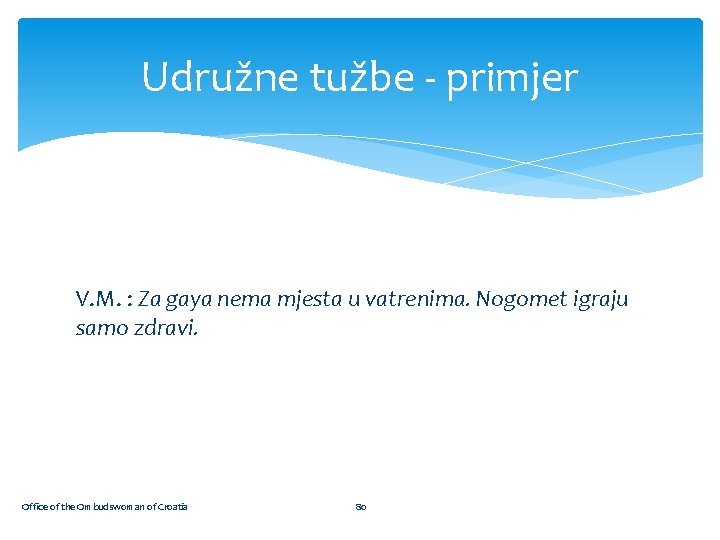 Udružne tužbe - primjer

V.M. : Za gaya nema mjesta u vatrenima. Nogomet igraju samo zdravi.

Office of the Ombudswoman of Croatia

80